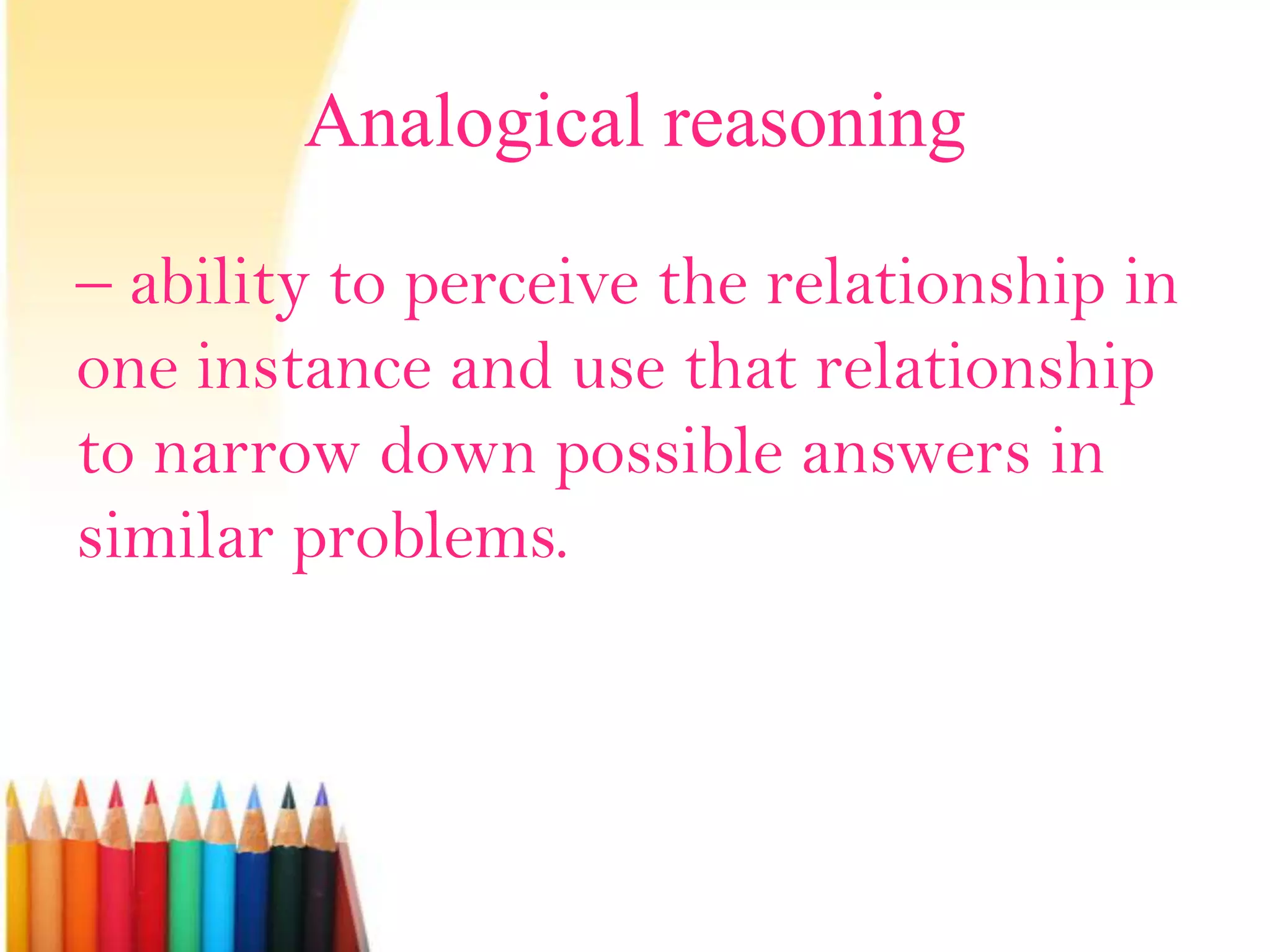 Analogical reasoning

– ability to perceive the relationship in one instance and use that relationship to narrow down possible answers in similar problems.